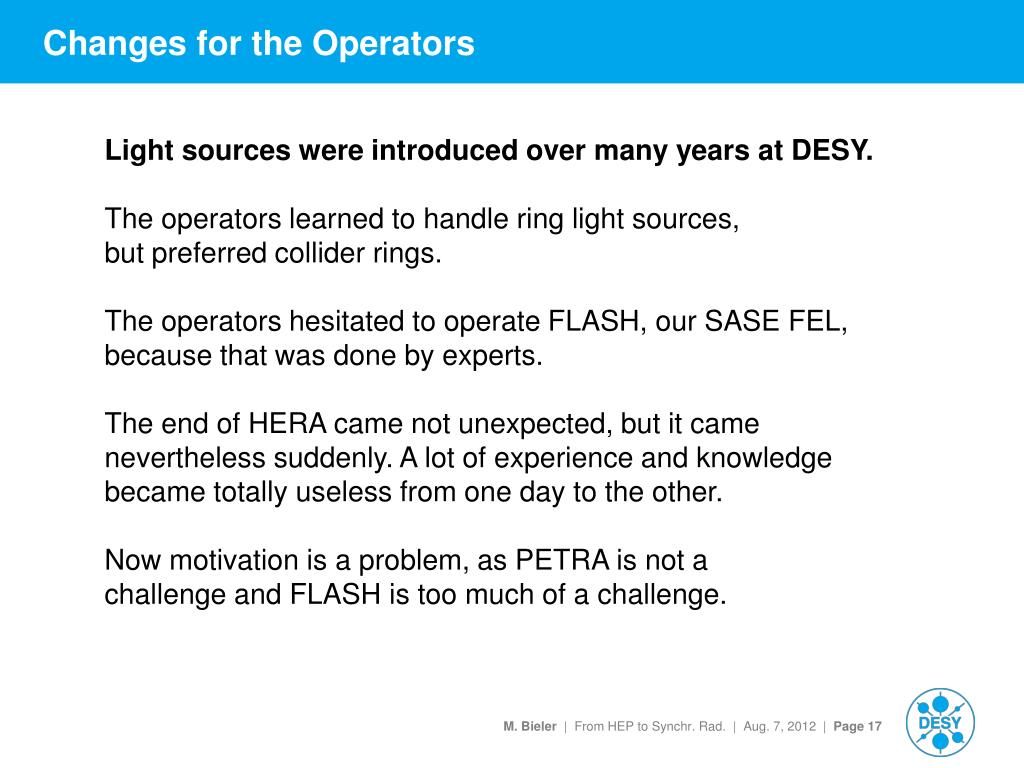 Changes for the Operators

Light sources were introduced over many years at DESY.

The operators learned to handle ring light sources, but preferred collider rings.

The operators hesitated to operate FLASH, our SASE FEL, because that was done by experts.

The end of HERA came not unexpected, but it came nevertheless suddenly. A lot of experience and knowledge became totally useless from one day to the other.

Now motivation is a problem, as PETRA is not a challenge and FLASH is too much of a challenge.

M. Bieler | From HEP to Synchr. Rad. | Aug. 7, 2012 | Page 17

DESY